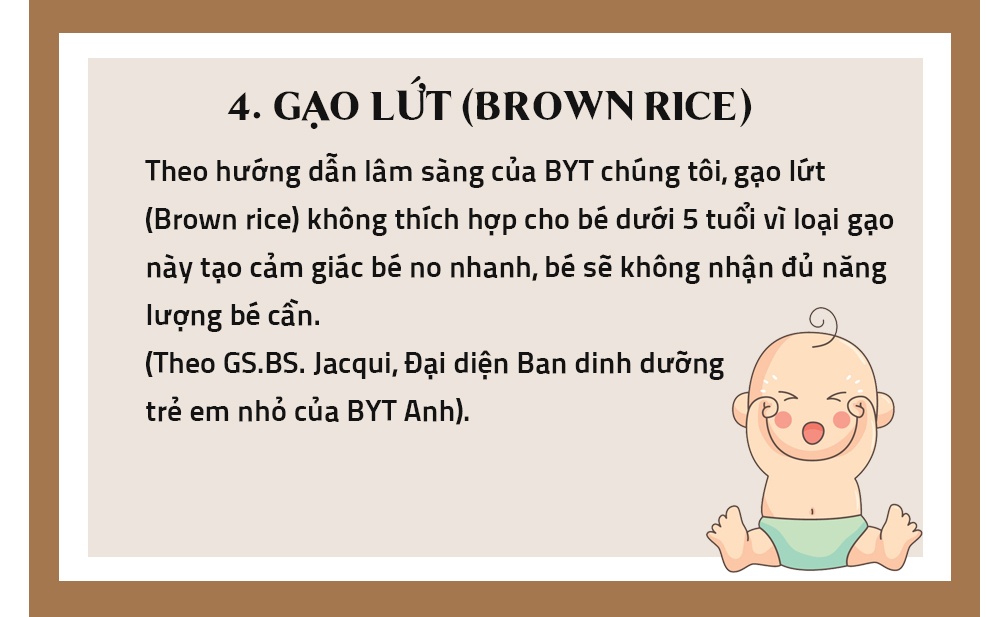 4. GẠO LỨT (BROWN RICE)

Theo hướng dẫn lâm sàng của BYT chúng tôi, gạo lứt (Brown rice) không thích hợp cho bé dưới 5 tuổi vì loại gạo này tạo cảm giác bé no nhanh, bé sẽ không nhận đủ năng lượng bé cần.
(Theo GS.BS. Jacqui, Đại diện Ban dinh dưỡng trẻ em nhỏ của BYT Anh).